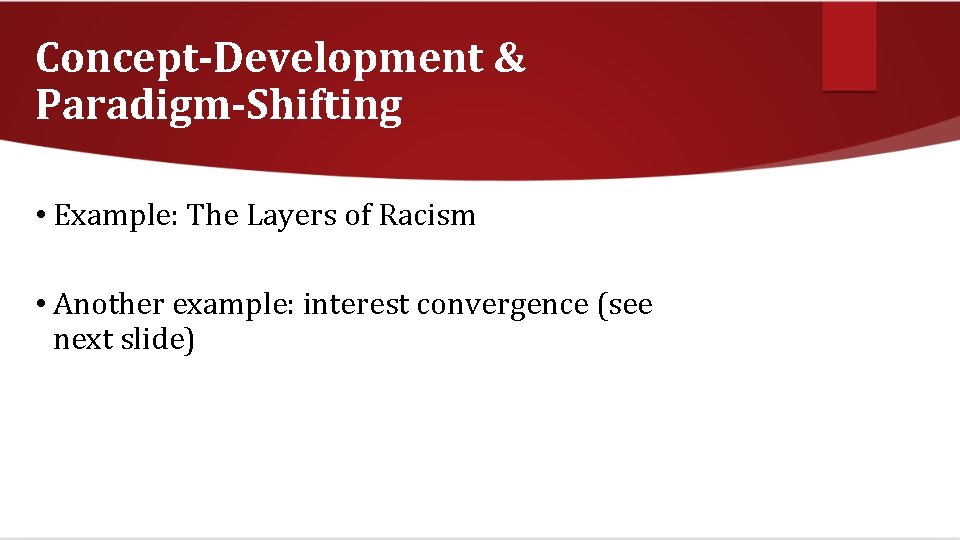 Concept-Development & Paradigm-Shifting

• Example: The Layers of Racism

• Another example: interest convergence (see next slide)